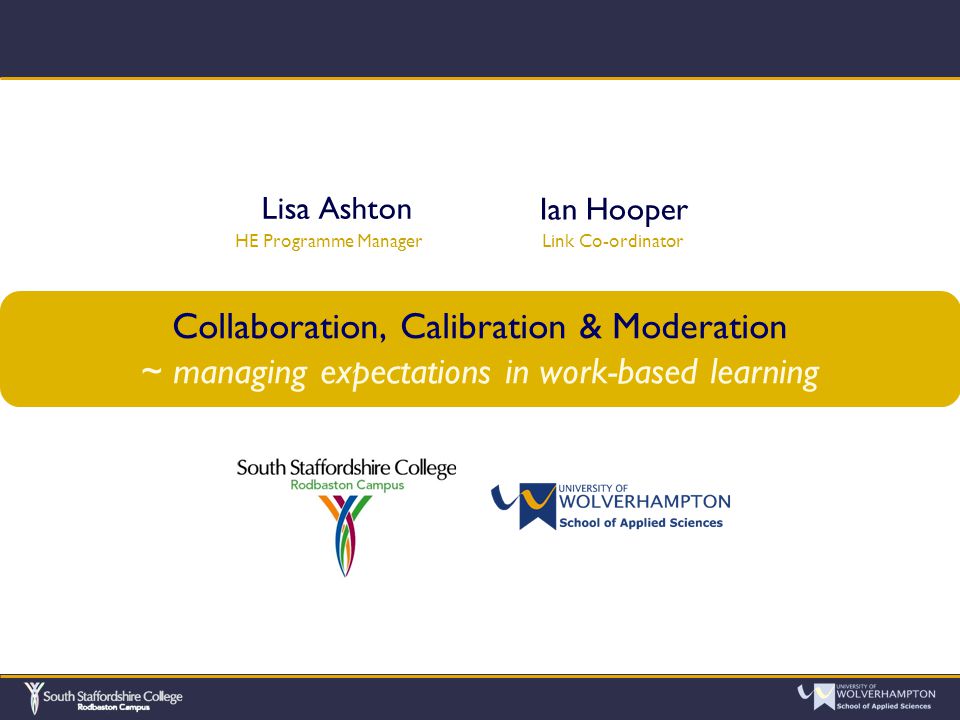 Lisa Ashton
HE Programme Manager

Ian Hooper
Link Co-ordinator

Collaboration, Calibration & Moderation
~ managing expectations in work-based learning

South Staffordshire College
Rodbaston Campus

UNIVERSITY OF
WOLVERHAMPTON
School of Applied Sciences

South Staffordshire College
Rodbaston Campus

UNIVERSITY OF
WOLVERHAMPTON
School of Applied Sciences